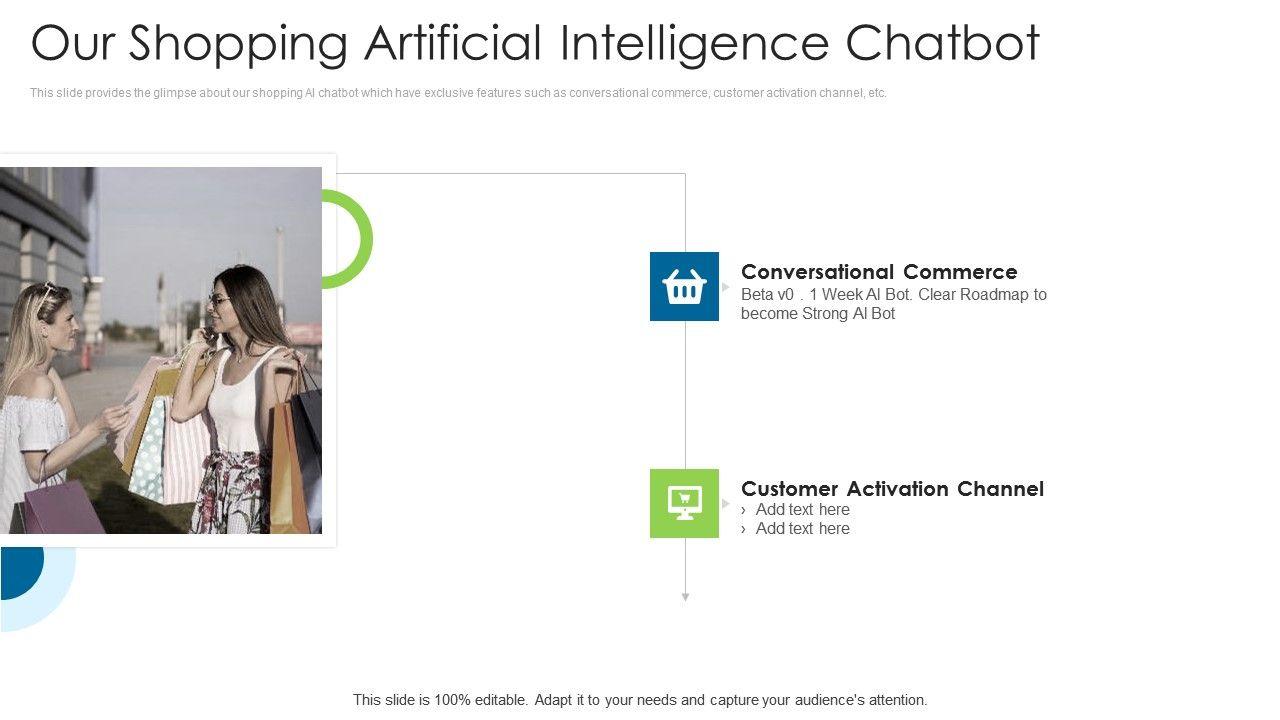 Our Shopping Artificial Intelligence Chatbot

This slide provides the glimpse about our shopping AI chatbot which have exclusive features such as conversational commerce, customer activation channel, etc.

Conversational Commerce
Beta v0 . 1 Week AI Bot. Clear Roadmap to become Strong AI Bot

Customer Activation Channel
› Add text here
› Add text here

This slide is 100% editable. Adapt it to your needs and capture your audience's attention.